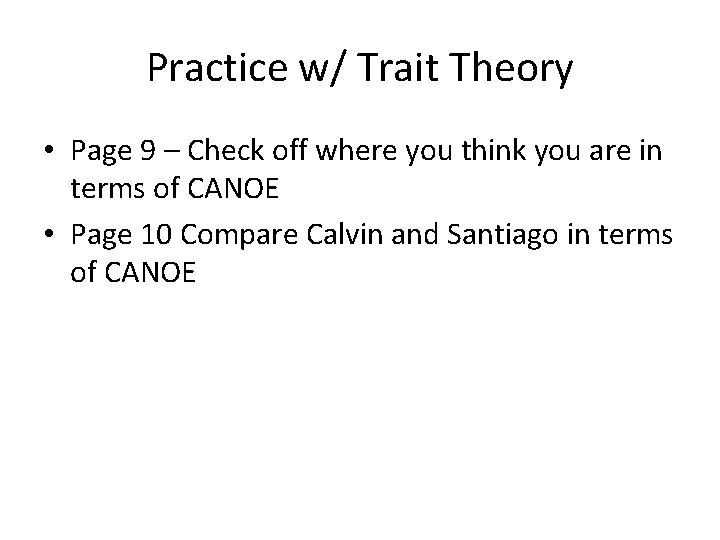 Practice w/ Trait Theory

• Page 9 – Check off where you think you are in terms of CANOE
• Page 10 Compare Calvin and Santiago in terms of CANOE